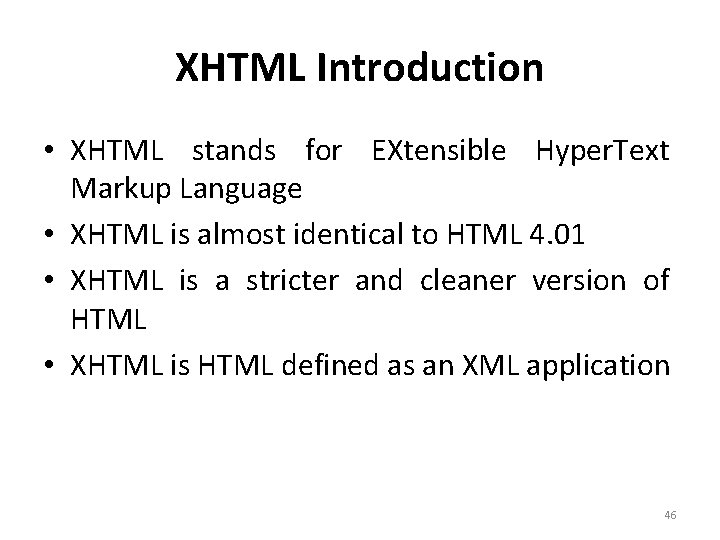 XHTML Introduction

• XHTML stands for EXtensible HyperText Markup Language

• XHTML is almost identical to HTML 4.01

• XHTML is a stricter and cleaner version of HTML

• XHTML is HTML defined as an XML application

46